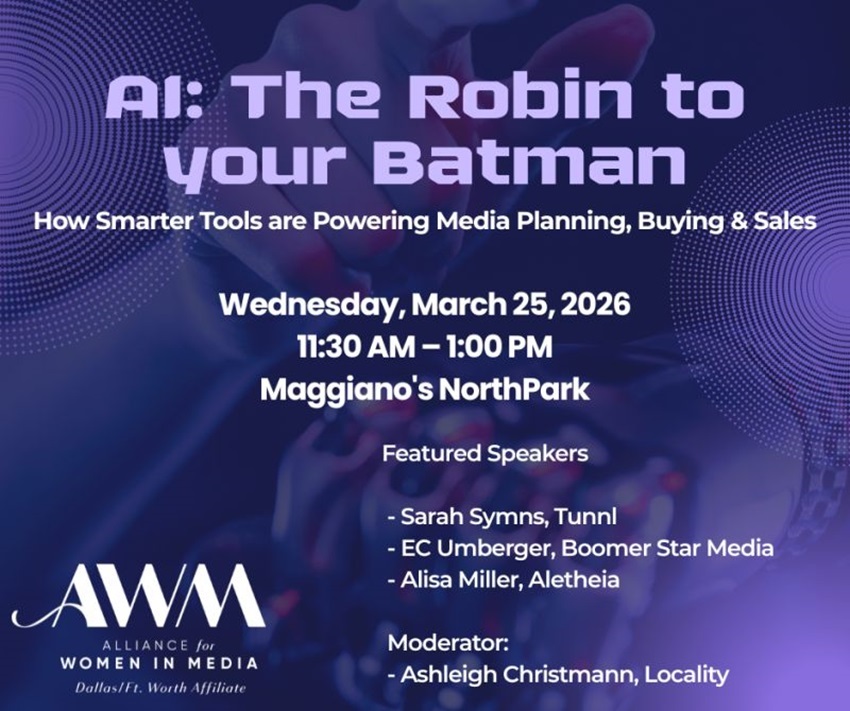 AI: The Robin to your Batman

How Smarter Tools are Powering Media Planning, Buying & Sales

Wednesday, March 25, 2026
11:30 AM – 1:00 PM
Maggiano's NorthPark

Featured Speakers

- Sarah Symns, Tunnl
- EC Umberger, Boomer Star Media
- Alisa Miller, Aletheia

Moderator:
- Ashleigh Christmann, Locality

AWM
ALLIANCE for
WOMEN IN MEDIA
Dallas/Ft. Worth Affiliate